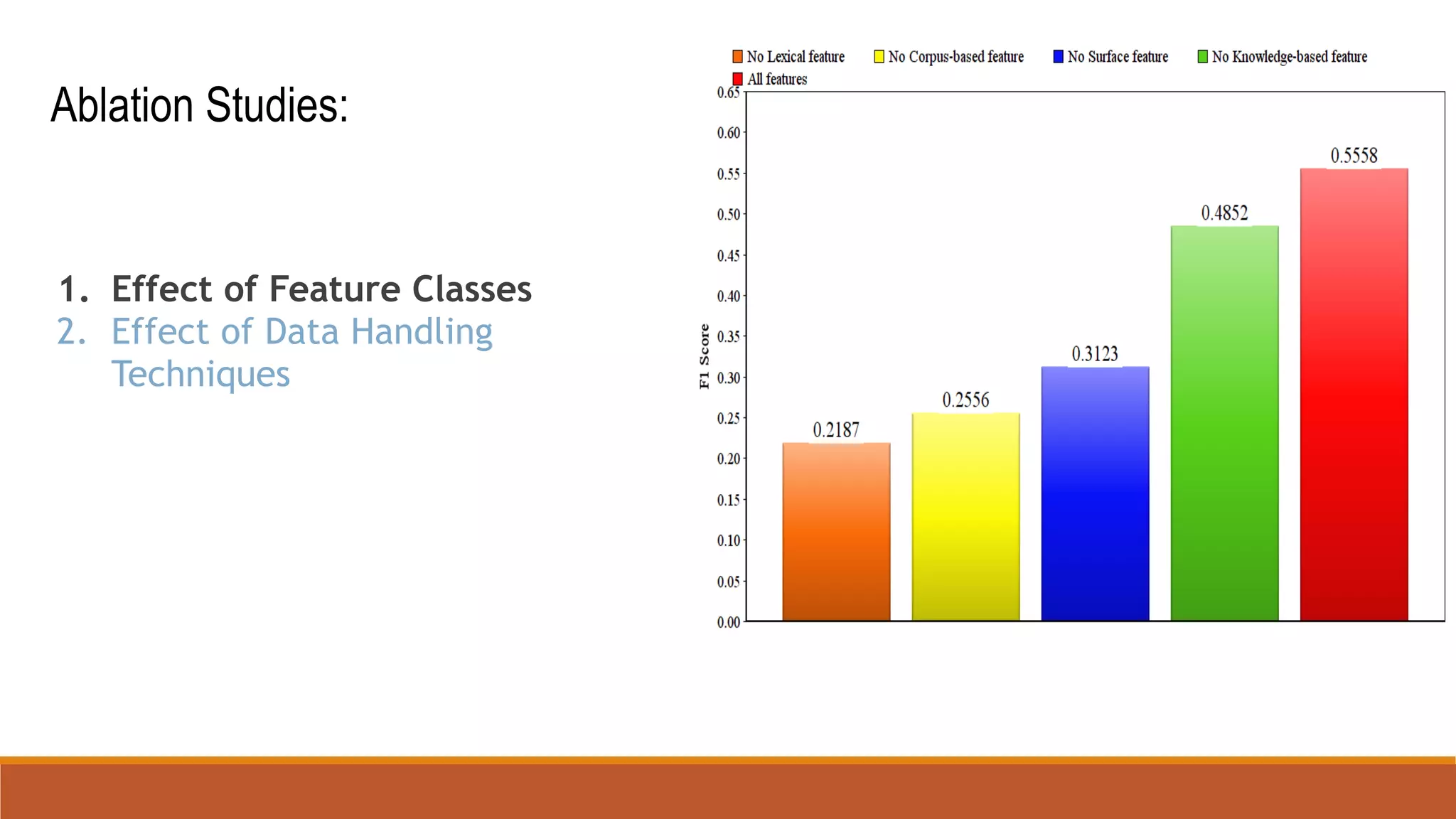 Ablation Studies:

1. Effect of Feature Classes
2. Effect of Data Handling Techniques

No Lexical feature
No Corpus-based feature
No Surface feature
No Knowledge-based feature
All features

F1 Score

0.65
0.60
0.55
0.50
0.45
0.40
0.35
0.30
0.25
0.20
0.15
0.10
0.05
0.00

0.2187
0.2556
0.3123
0.4852
0.5558